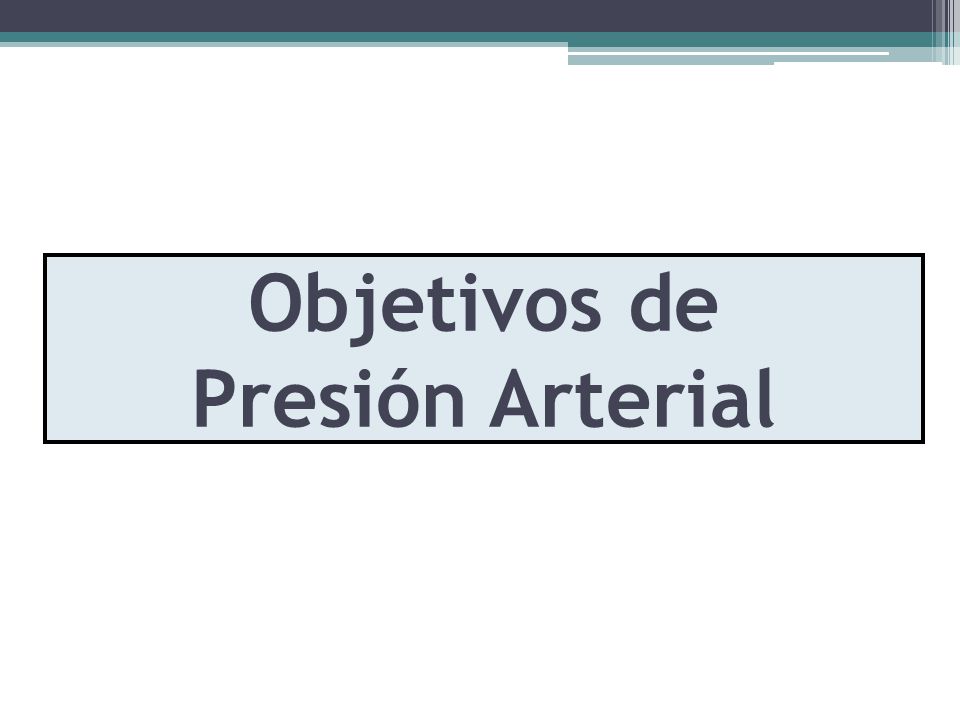 Objetivos de Presión Arterial